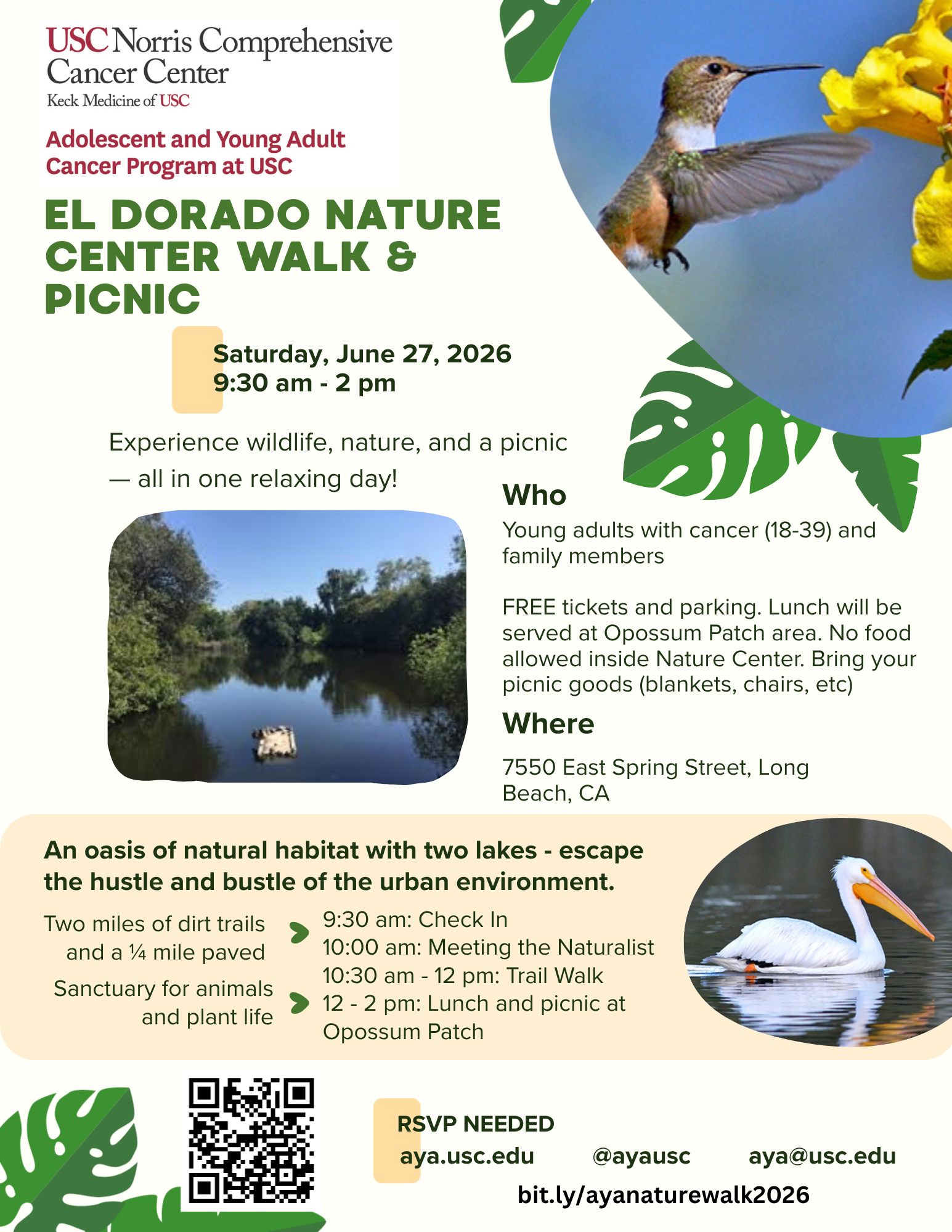 USC Norris Comprehensive Cancer Center
Keck Medicine of USC

Adolescent and Young Adult Cancer Program at USC

EL DORADO NATURE CENTER WALK & PICNIC

Saturday, June 27, 2026
9:30 am - 2 pm

Experience wildlife, nature, and a picnic — all in one relaxing day!

Who

Young adults with cancer (18-39) and family members

FREE tickets and parking. Lunch will be served at Opossum Patch area. No food allowed inside Nature Center. Bring your picnic goods (blankets, chairs, etc)

Where

7550 East Spring Street, Long Beach, CA

An oasis of natural habitat with two lakes - escape the hustle and bustle of the urban environment.

Two miles of dirt trails and a ¼ mile paved

Sanctuary for animals and plant life

9:30 am: Check In
10:00 am: Meeting the Naturalist
10:30 am - 12 pm: Trail Walk
12 - 2 pm: Lunch and picnic at Opossum Patch

RSVP NEEDED
aya.usc.edu @ayausc aya@usc.edu
bit.ly/ayanaturewalk2026